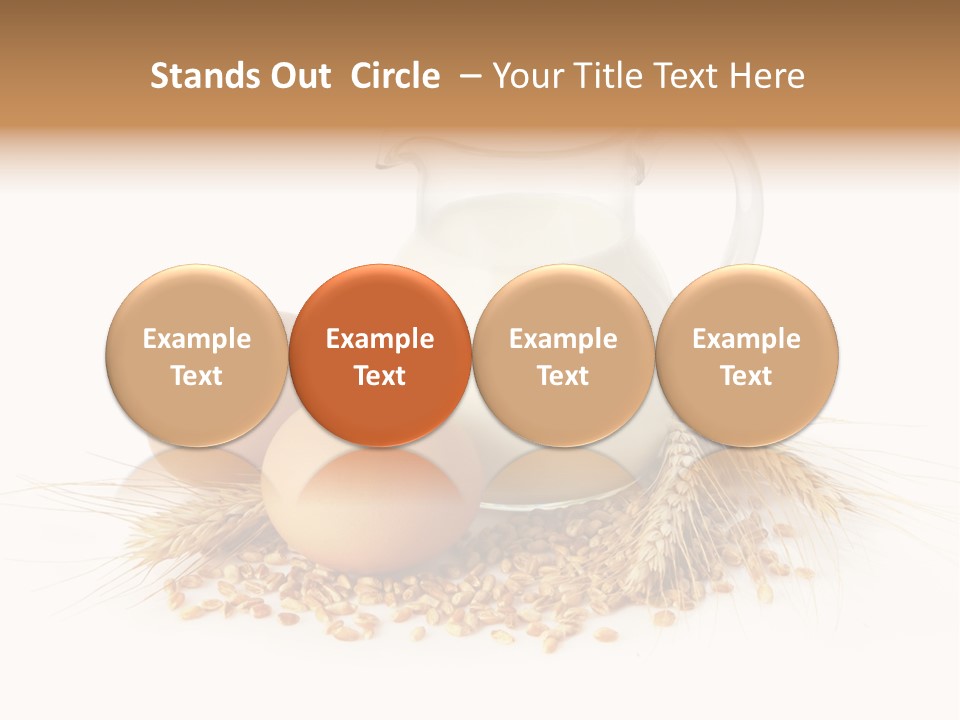 Stands Out Circle – Your Title Text Here

Example Text

Example Text

Example Text

Example Text